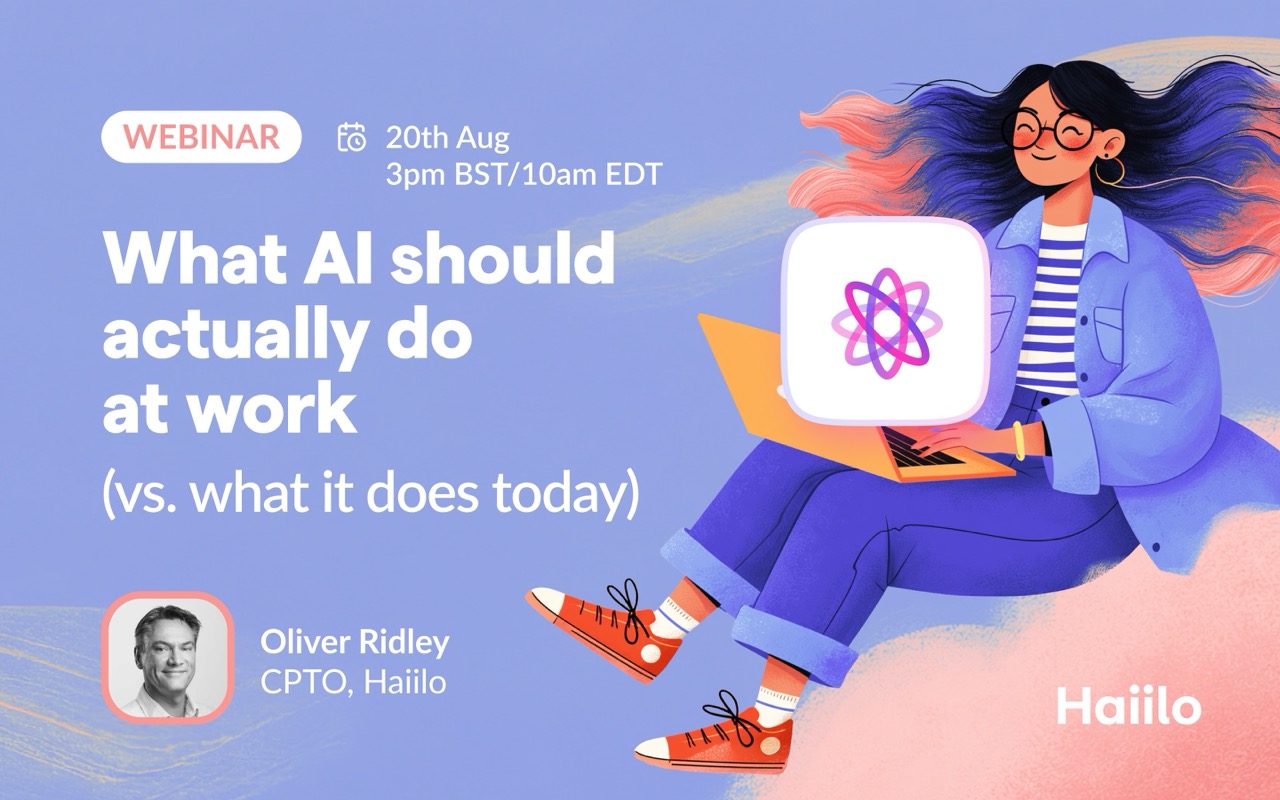 WEBINAR

20th Aug
3pm BST/10am EDT

What AI should actually do at work
(vs. what it does today)

Oliver Ridley
CPTO, Haiilo

Haiilo